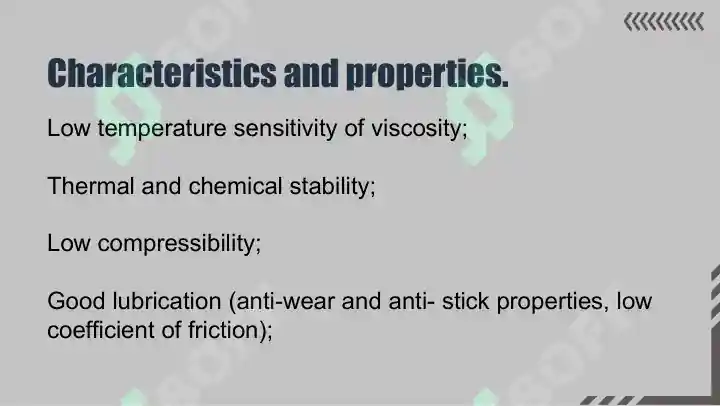 Characteristics and properties.

Low temperature sensitivity of viscosity;

Thermal and chemical stability;

Low compressibility;

Good lubrication (anti-wear and anti- stick properties, low coefficient of friction);